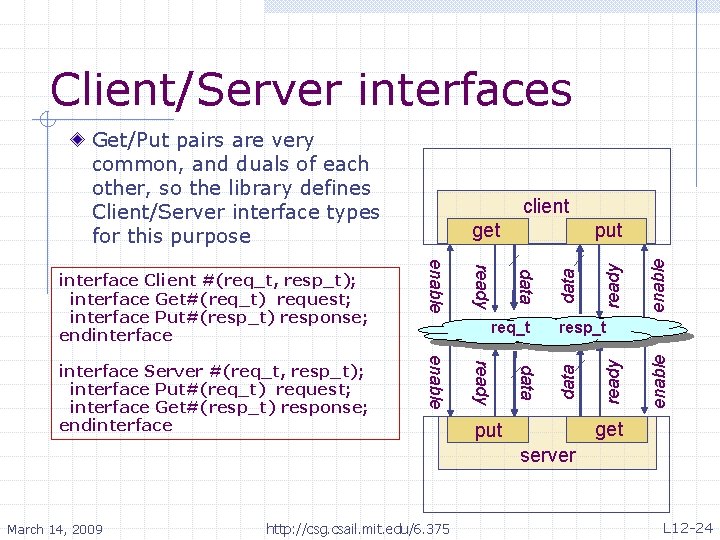 Client/Server interfaces

Get/Put pairs are very common, and duals of each other, so the library defines Client/Server interface types for this purpose

interface Client #(req_t, resp_t);
interface Get#(req_t) request;
interface Put#(resp_t) response;
endinterface

interface Server #(req_t, resp_t);
interface Put#(req_t) request;
interface Get#(resp_t) response;
endinterface

client
get
put
enable
ready
data
data
ready
enable
req_t
resp_t
enable
ready
data
data
ready
enable
put
get
server

March 14, 2009
http://csg.csail.mit.edu/6.375
L12-24